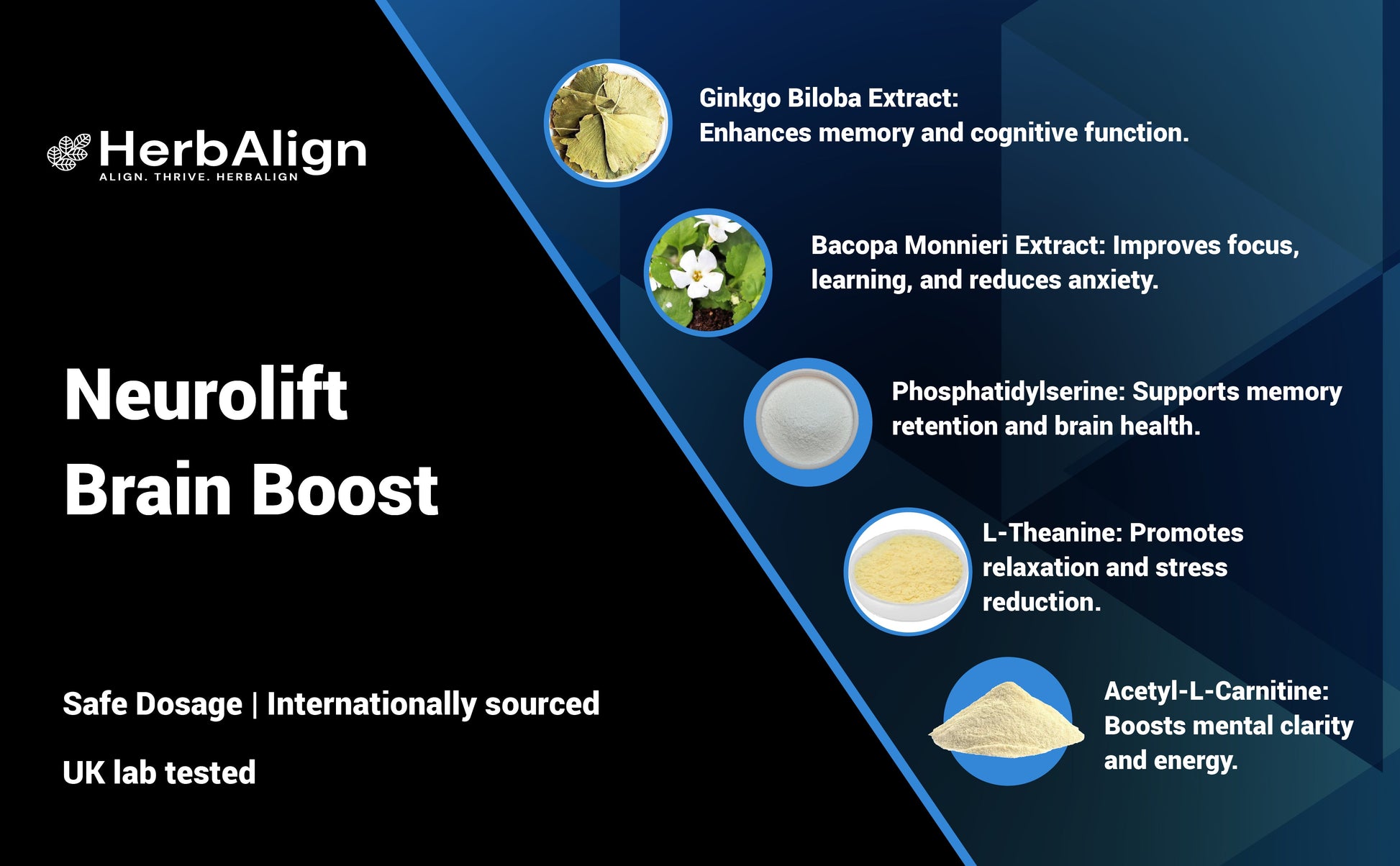 HerbAlign
ALIGN. THRIVE. HERBALIGN

Neurolift
Brain Boost

Safe Dosage | Internationally sourced

UK lab tested

Ginkgo Biloba Extract:
Enhances memory and cognitive function.

Bacopa Monnieri Extract: Improves focus, learning, and reduces anxiety.

Phosphatidylserine: Supports memory retention and brain health.

L-Theanine: Promotes relaxation and stress reduction.

Acetyl-L-Carnitine:
Boosts mental clarity and energy.